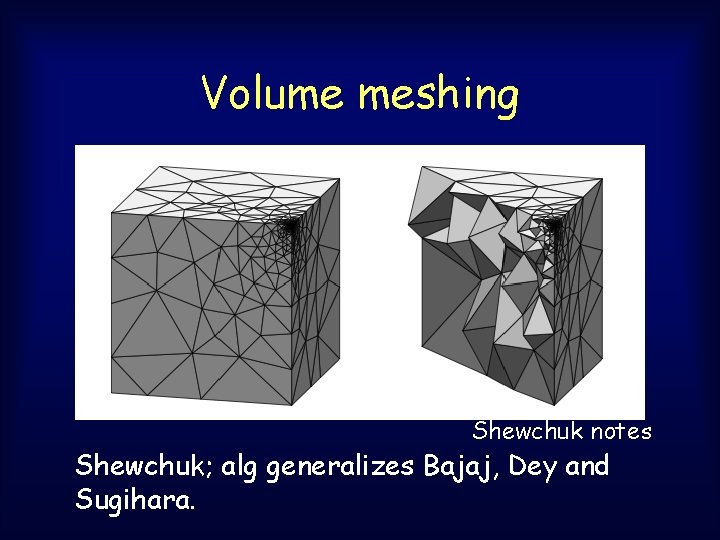 Volume meshing

Shewchuk notes

Shewchuk; alg generalizes Bajaj, Dey and Sugihara.